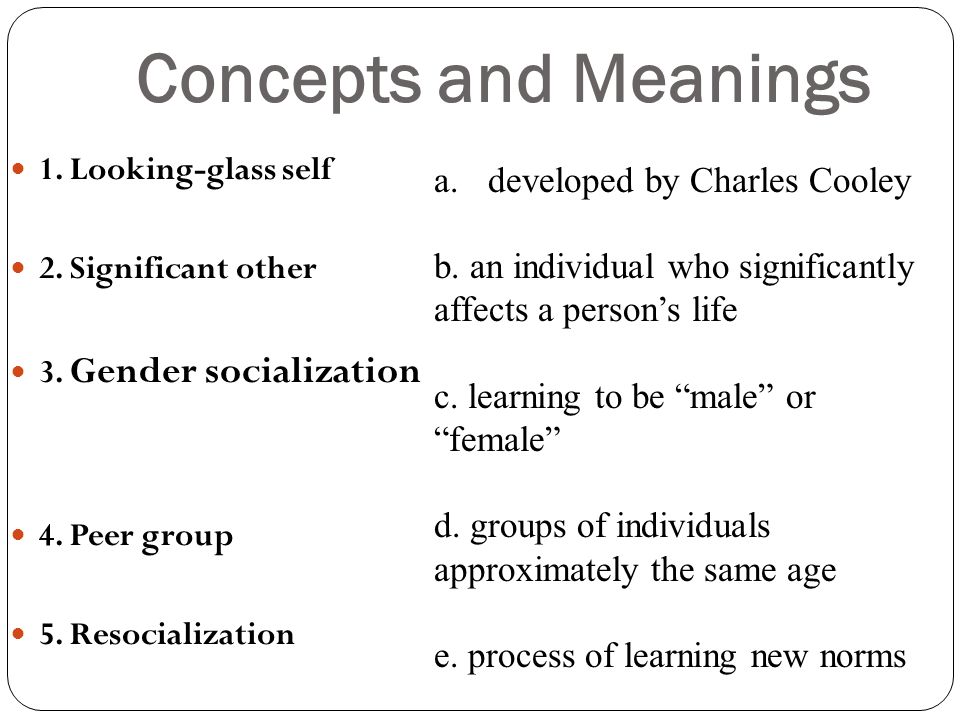 Concepts and Meanings

1. Looking-glass self

2. Significant other

3. Gender socialization

4. Peer group

5. Resocialization

a. developed by Charles Cooley

b. an individual who significantly affects a person’s life

c. learning to be “male” or “female”

d. groups of individuals approximately the same age

e. process of learning new norms